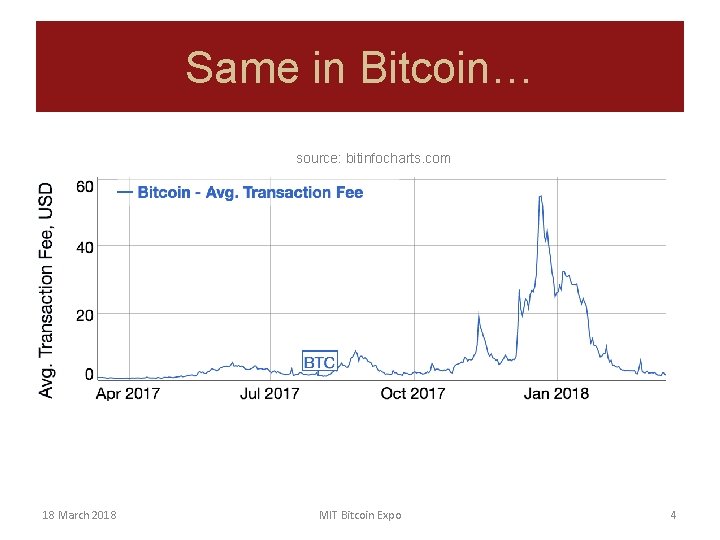 Same in Bitcoin…

source: bitinfocharts.com

Avg. Transaction Fee, USD

— Bitcoin - Avg. Transaction Fee

60
40
20
0

BTC

Apr 2017 Jul 2017 Oct 2017 Jan 2018

18 March 2018 MIT Bitcoin Expo 4